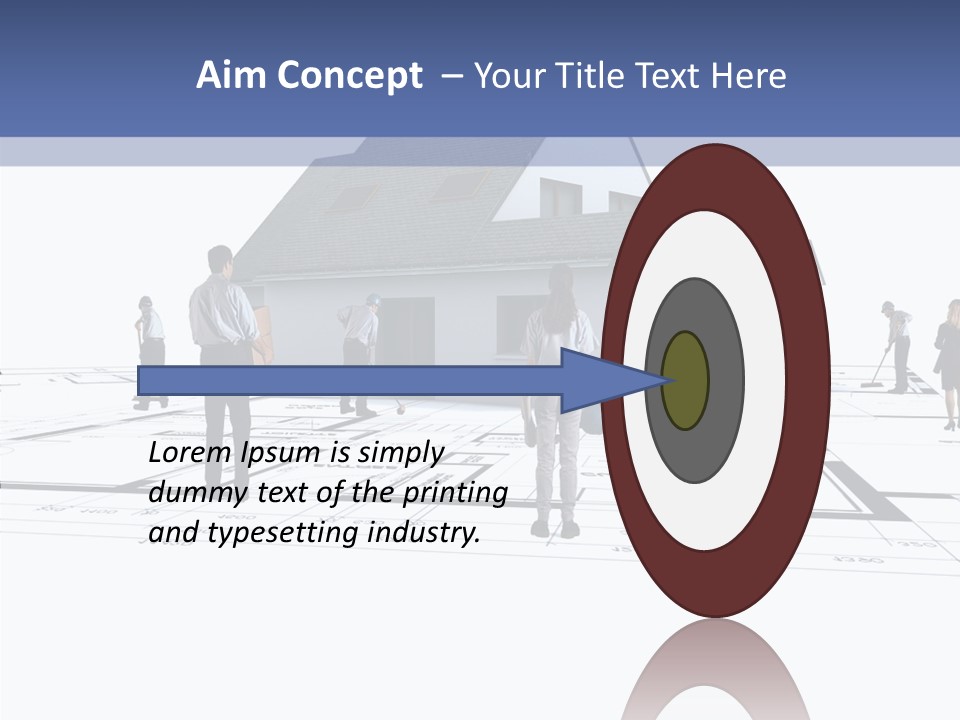 Aim Concept – Your Title Text Here

Lorem Ipsum is simply dummy text of the printing and typesetting industry.